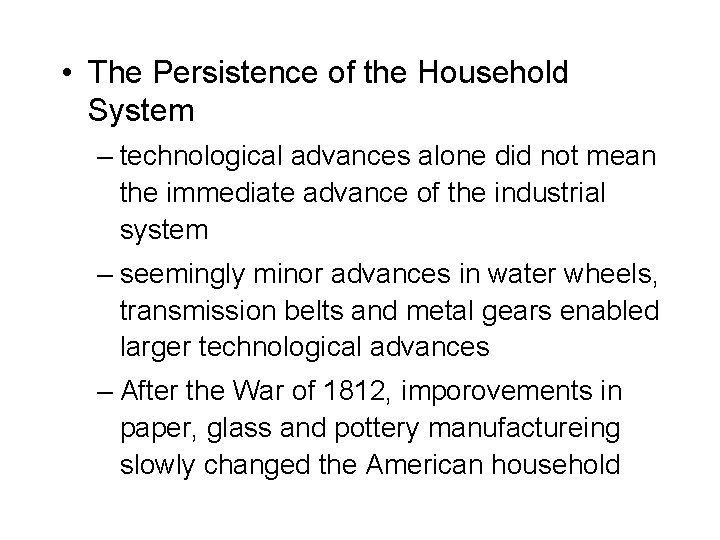 • The Persistence of the Household System

– technological advances alone did not mean the immediate advance of the industrial system

– seemingly minor advances in water wheels, transmission belts and metal gears enabled larger technological advances

– After the War of 1812, imporovements in paper, glass and pottery manufactureing slowly changed the American household